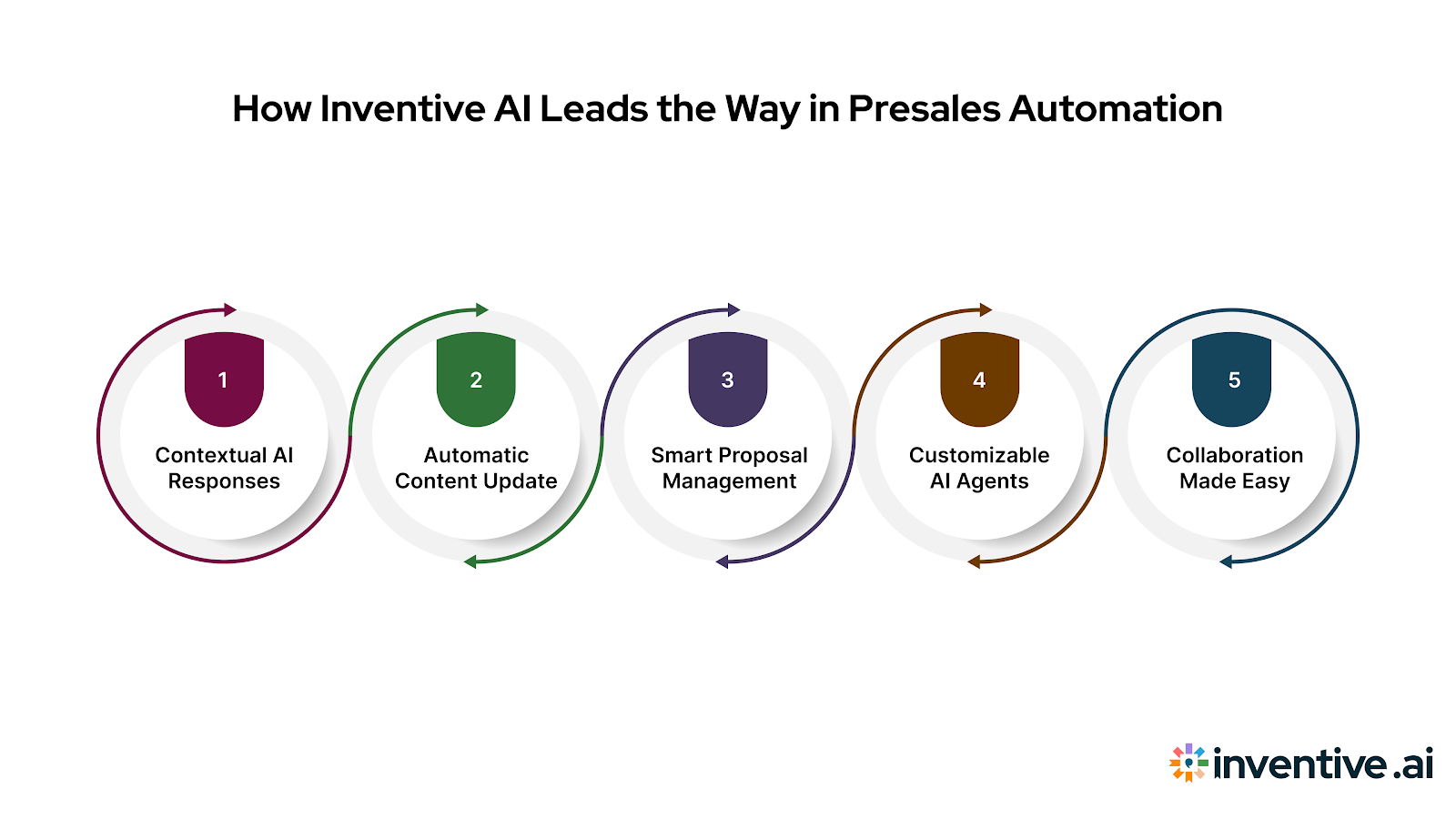 How Inventive AI Leads the Way in Presales Automation

1
Contextual AI Responses

2
Automatic Content Update

3
Smart Proposal Management

4
Customizable AI Agents

5
Collaboration Made Easy

inventive.ai